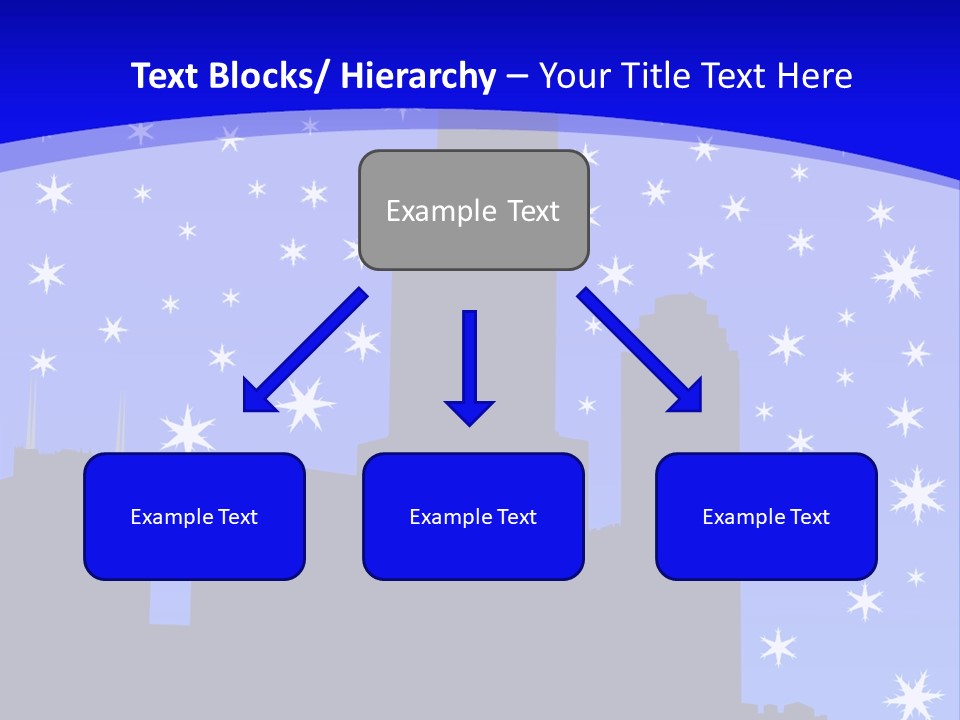 Text Blocks/ Hierarchy – Your Title Text Here

Example Text

Example Text

Example Text

Example Text